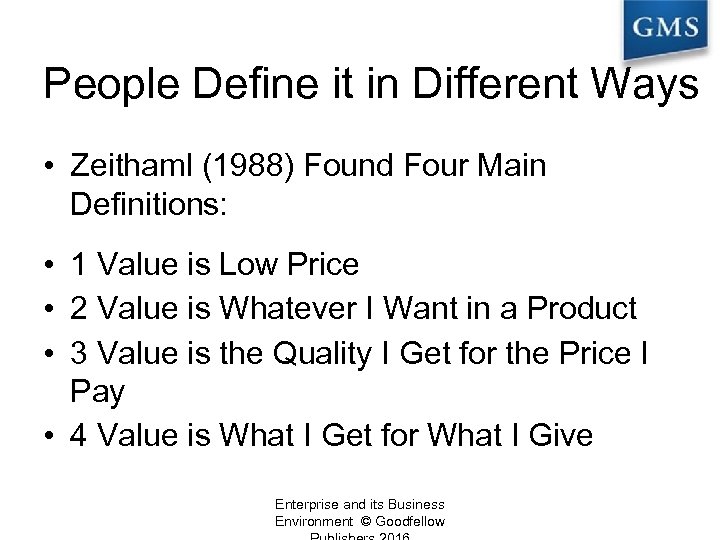 GMS

People Define it in Different Ways

• Zeithaml (1988) Found Four Main Definitions:

• 1 Value is Low Price
• 2 Value is Whatever I Want in a Product
• 3 Value is the Quality I Get for the Price I Pay
• 4 Value is What I Get for What I Give

Enterprise and its Business Environment © Goodfellow Publishers 2016